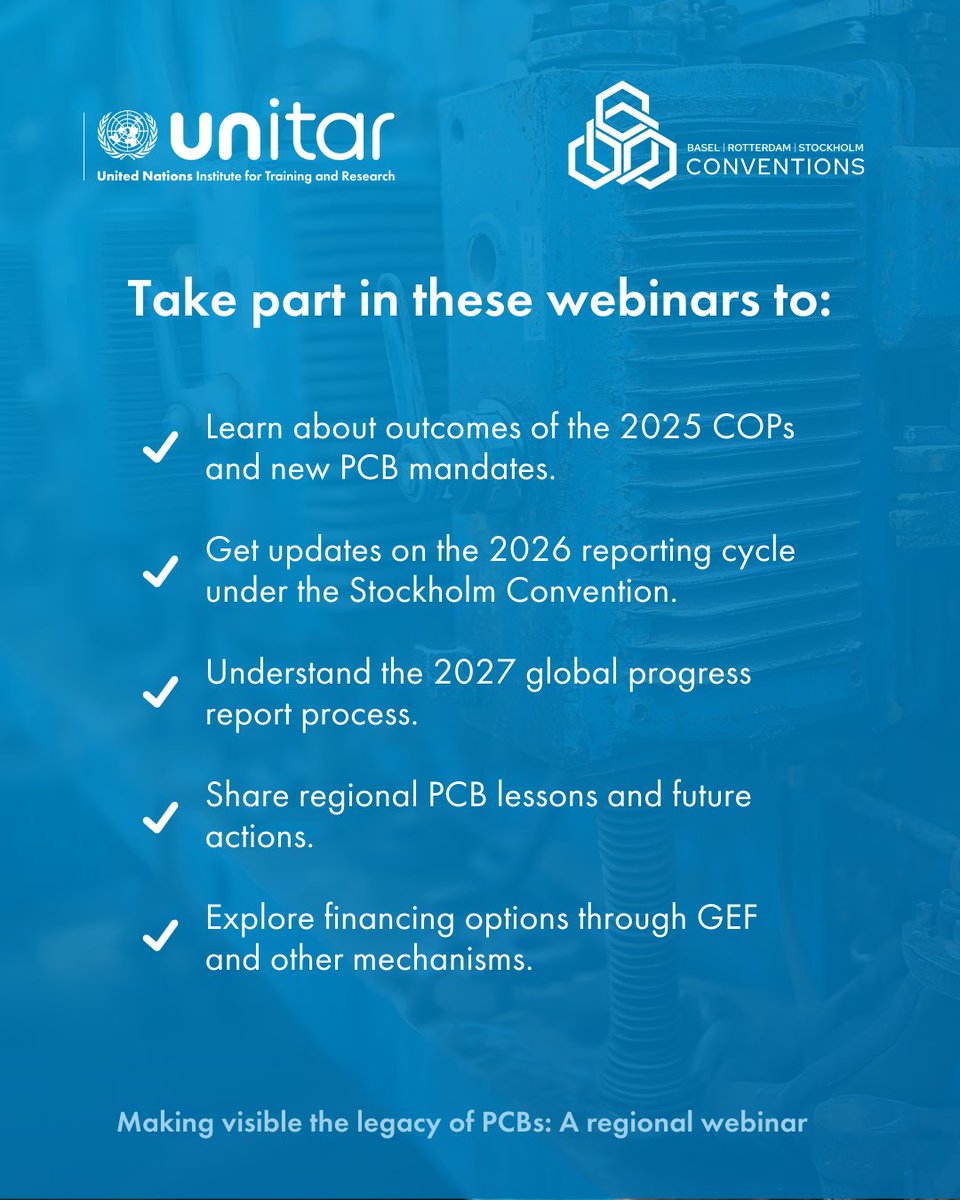 unitar
United Nations Institute for Training and Research

BASEL | ROTTERDAM | STOCKHOLM
CONVENTIONS

Take part in these webinars to:

Learn about outcomes of the 2025 COPs and new PCB mandates.

Get updates on the 2026 reporting cycle under the Stockholm Convention.

Understand the 2027 global progress report process.

Share regional PCB lessons and future actions.

Explore financing options through GEF and other mechanisms.

Making visible the legacy of PCBs: A regional webinar